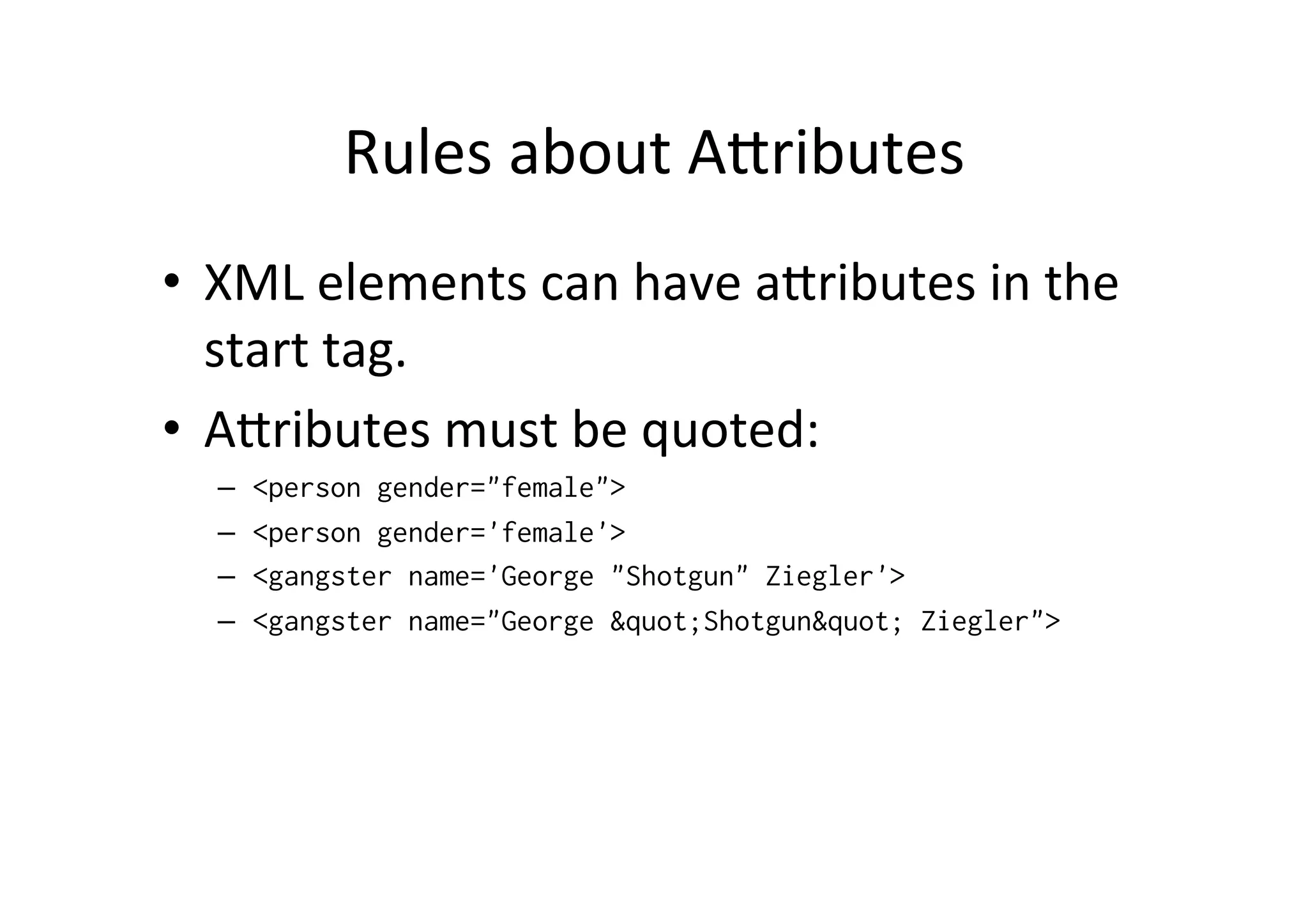 Rules about Attributes

• XML elements can have attributes in the start tag.

• Attributes must be quoted:

– <person gender="female">

– <person gender='female'>

– <gangster name='George "Shotgun" Ziegler'>

– <gangster name="George &quot;Shotgun&quot; Ziegler">